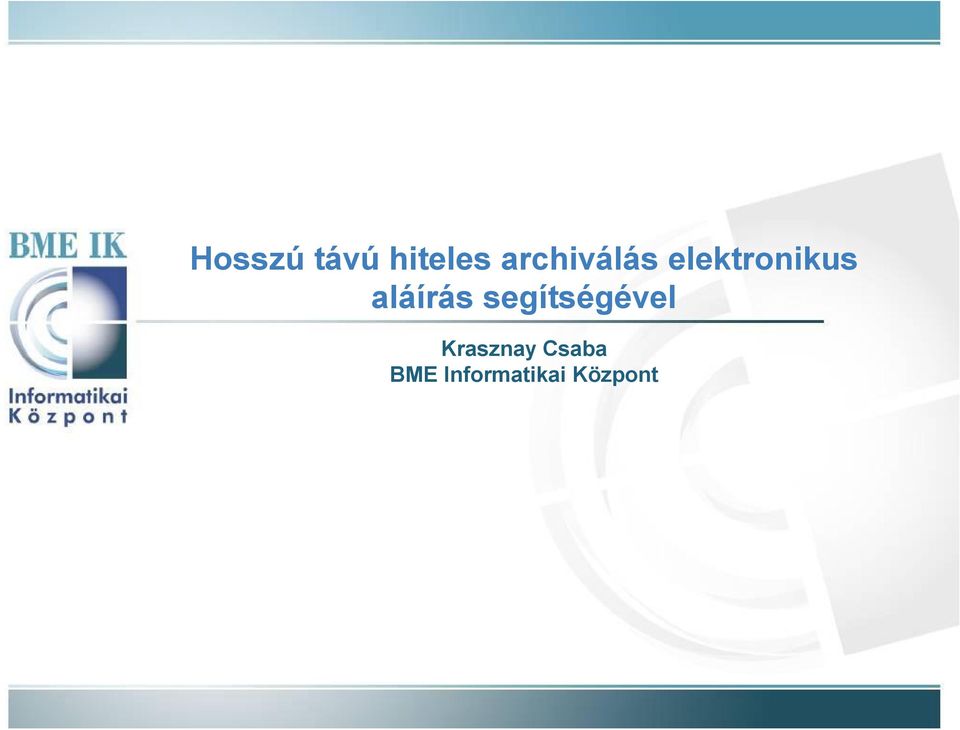 BME IK
Informatikai
Központ

Hosszú távú hiteles archiválás elektronikus aláírás segítségével

Krasznay Csaba
BME Informatikai Központ